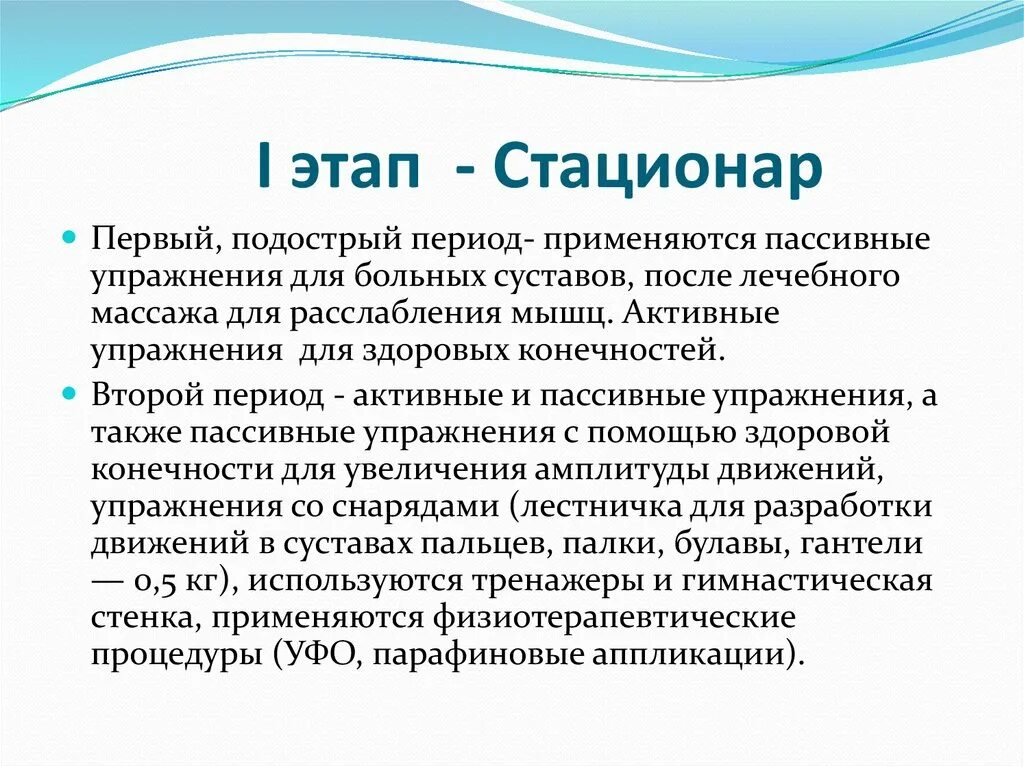 I этап - Стационар

Первый, подострый период- применяются пассивные упражнения для больных суставов, после лечебного массажа для расслабления мышц. Активные упражнения для здоровых конечностей.

Второй период - активные и пассивные упражнения, а также пассивные упражнения с помощью здоровой конечности для увеличения амплитуды движений, упражнения со снарядами (лестничка для разработки движений в суставах пальцев, палки, булавы, гантели — 0,5 кг), используются тренажеры и гимнастическая стенка, применяются физиотерапевтические процедуры (УФО, парафиновые аппликации).